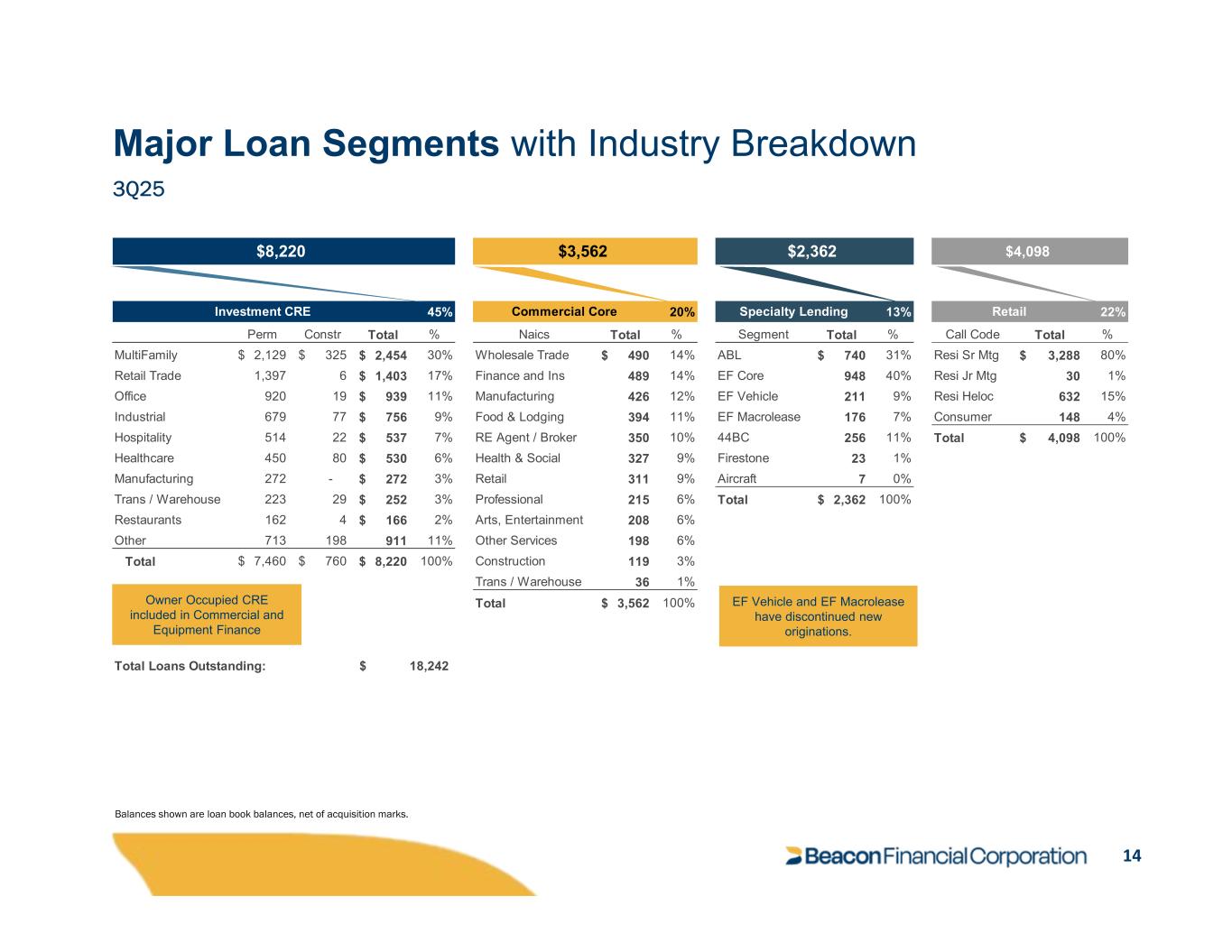 Major Loan Segments with Industry Breakdown
3Q25

$8,220

| Investment CRE | | | | 45% |
|---|---|---|---|---|
| | Perm | Constr | Total | % |
| MultiFamily | $ 2,129 | $ 325 | $ 2,454 | 30% |
| Retail Trade | 1,397 | 6 | $ 1,403 | 17% |
| Office | 920 | 19 | $ 939 | 11% |
| Industrial | 679 | 77 | $ 756 | 9% |
| Hospitality | 514 | 22 | $ 537 | 7% |
| Healthcare | 450 | 80 | $ 530 | 6% |
| Manufacturing | 272 | - | $ 272 | 3% |
| Trans / Warehouse | 223 | 29 | $ 252 | 3% |
| Restaurants | 162 | 4 | $ 166 | 2% |
| Other | 713 | 198 | 911 | 11% |
| Total | $ 7,460 | $ 760 | $ 8,220 | 100% |

Owner Occupied CRE included in Commercial and Equipment Finance

Total Loans Outstanding: $ 18,242

$3,562

| Commercial Core | | 20% |
|---|---|---|
| Naics | Total | % |
| Wholesale Trade | $ 490 | 14% |
| Finance and Ins | 489 | 14% |
| Manufacturing | 426 | 12% |
| Food & Lodging | 394 | 11% |
| RE Agent / Broker | 350 | 10% |
| Health & Social | 327 | 9% |
| Retail | 311 | 9% |
| Professional | 215 | 6% |
| Arts, Entertainment | 208 | 6% |
| Other Services | 198 | 6% |
| Construction | 119 | 3% |
| Trans / Warehouse | 36 | 1% |
| Total | $ 3,562 | 100% |

$2,362

| Specialty Lending | | 13% |
|---|---|---|
| Segment | Total | % |
| ABL | $ 740 | 31% |
| EF Core | 948 | 40% |
| EF Vehicle | 211 | 9% |
| EF Macrolease | 176 | 7% |
| 44BC | 256 | 11% |
| Firestone | 23 | 1% |
| Aircraft | 7 | 0% |
| Total | $ 2,362 | 100% |

EF Vehicle and EF Macrolease have discontinued new originations.

$4,098

| Retail | | 22% |
|---|---|---|
| Call Code | Total | % |
| Resi Sr Mtg | $ 3,288 | 80% |
| Resi Jr Mtg | 30 | 1% |
| Resi Heloc | 632 | 15% |
| Consumer | 148 | 4% |
| Total | $ 4,098 | 100% |

Balances shown are loan book balances, net of acquisition marks.

Beacon Financial Corporation

14